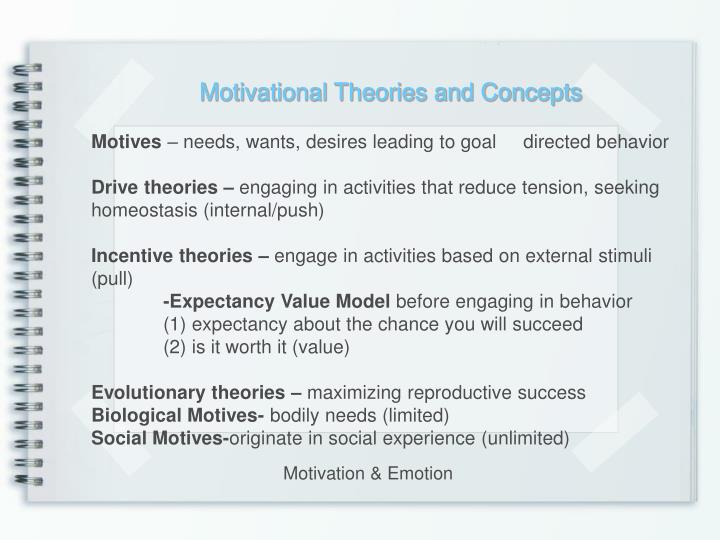 Motivational Theories and Concepts

Motives – needs, wants, desires leading to goal directed behavior

Drive theories – engaging in activities that reduce tension, seeking homeostasis (internal/push)

Incentive theories – engage in activities based on external stimuli (pull)
-Expectancy Value Model before engaging in behavior
(1) expectancy about the chance you will succeed
(2) is it worth it (value)

Evolutionary theories – maximizing reproductive success
Biological Motives- bodily needs (limited)
Social Motives-originate in social experience (unlimited)

Motivation & Emotion